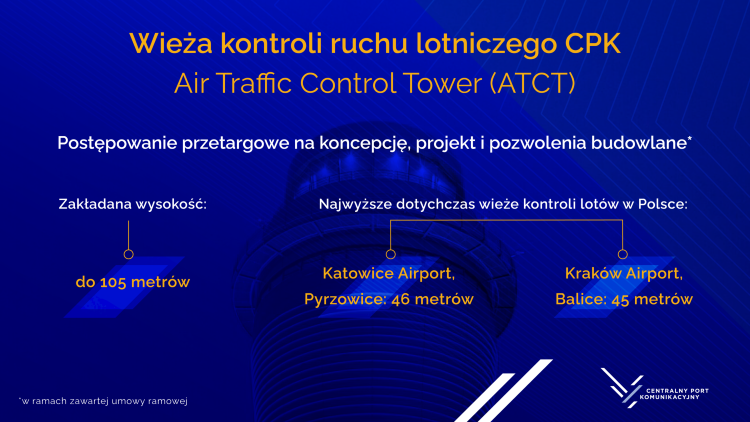 Wieża kontroli ruchu lotniczego CPK
Air Traffic Control Tower (ATCT)

Postępowanie przetargowe na koncepcję, projekt i pozwolenia budowlane*

Zakładana wysokość:

do 105 metrów

Najwyższe dotychczas wieże kontroli lotów w Polsce:

Katowice Airport, Pyrzowice: 46 metrów

Kraków Airport, Balice: 45 metrów

*w ramach zawartej umowy ramowej

CENTRALNY PORT KOMUNIKACYJNY